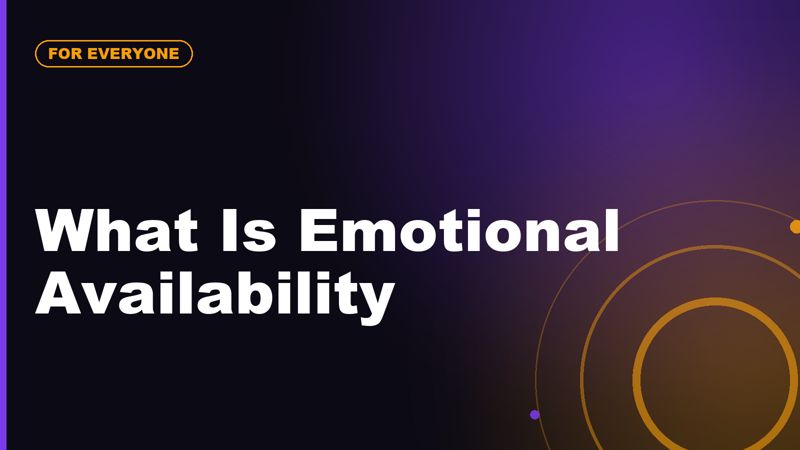 FOR EVERYONE

What Is Emotional Availability